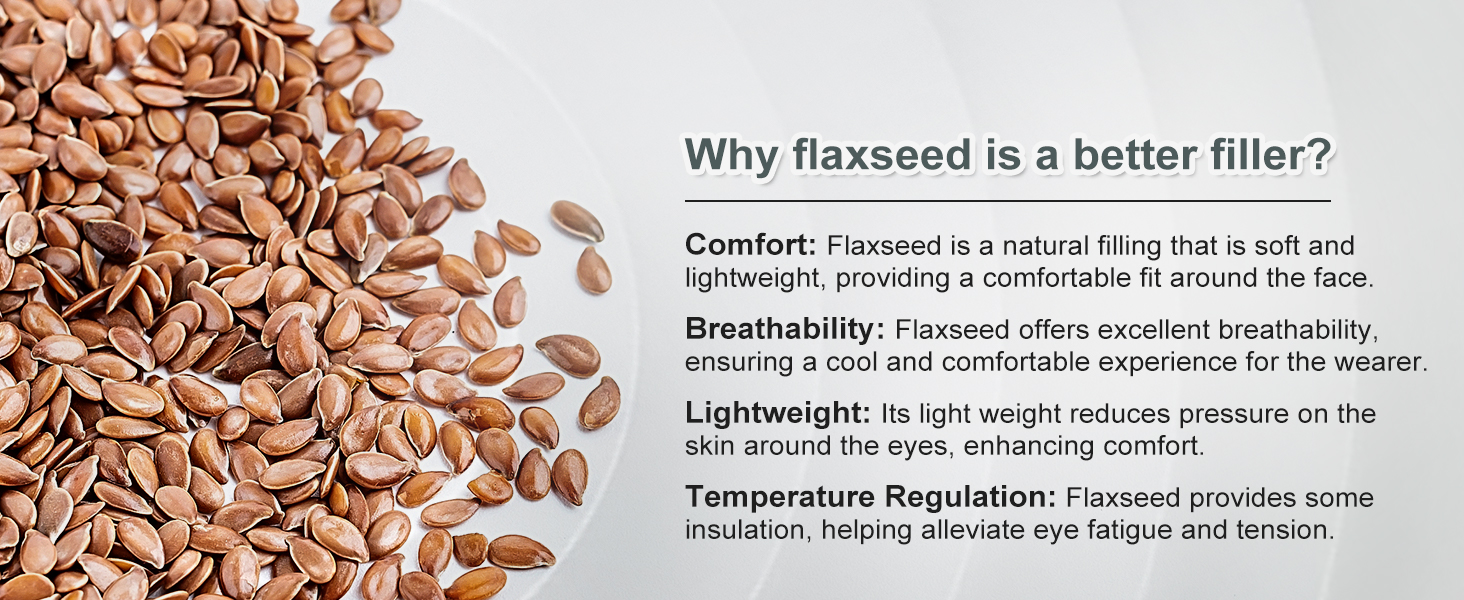 Why flaxseed is a better filler?

Comfort: Flaxseed is a natural filling that is soft and lightweight, providing a comfortable fit around the face.

Breathability: Flaxseed offers excellent breathability, ensuring a cool and comfortable experience for the wearer.

Lightweight: Its light weight reduces pressure on the skin around the eyes, enhancing comfort.

Temperature Regulation: Flaxseed provides some insulation, helping alleviate eye fatigue and tension.